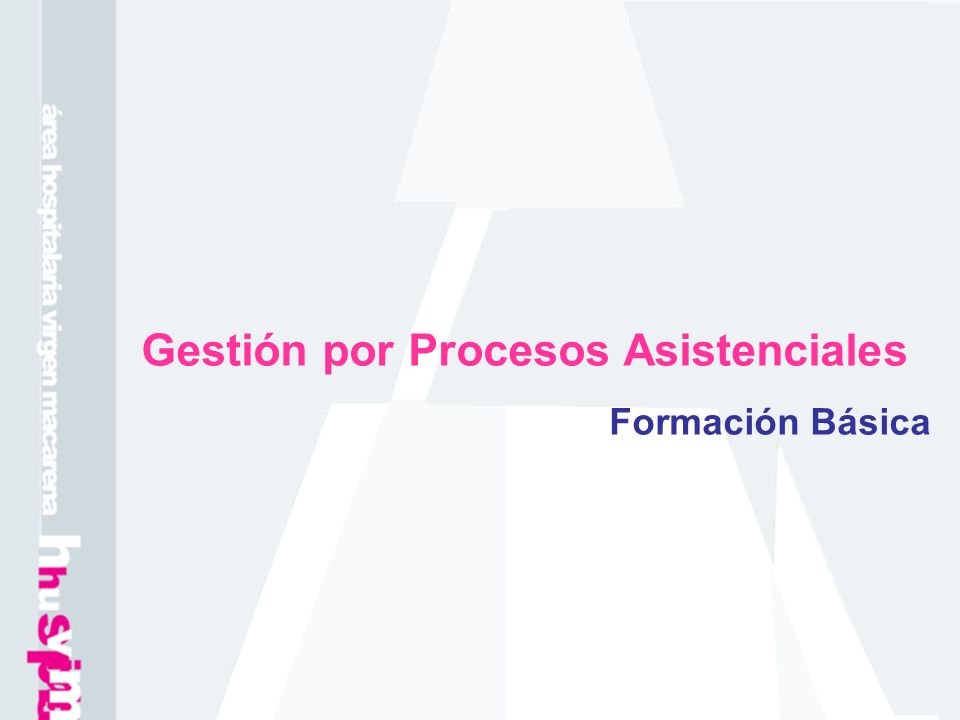 área hospitalaria virgen macarena

hu vm

Gestión por Procesos Asistenciales

Formación Básica